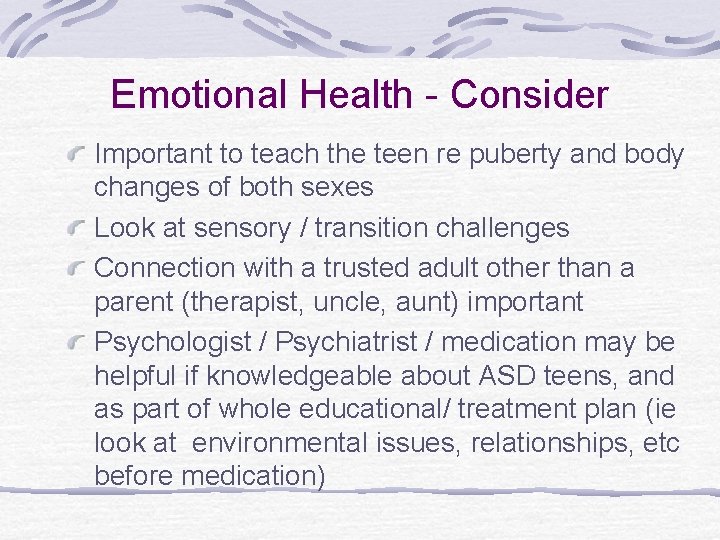 Emotional Health - Consider

Important to teach the teen re puberty and body changes of both sexes

Look at sensory / transition challenges

Connection with a trusted adult other than a parent (therapist, uncle, aunt) important

Psychologist / Psychiatrist / medication may be helpful if knowledgeable about ASD teens, and as part of whole educational/ treatment plan (ie look at environmental issues, relationships, etc before medication)